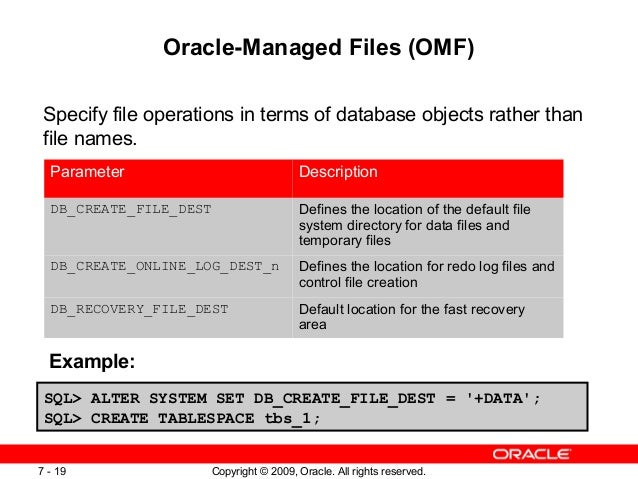 Oracle-Managed Files (OMF)

Specify file operations in terms of database objects rather than file names.

| Parameter | Description |
|---|---|
| DB_CREATE_FILE_DEST | Defines the location of the default file system directory for data files and temporary files |
| DB_CREATE_ONLINE_LOG_DEST_n | Defines the location for redo log files and control file creation |
| DB_RECOVERY_FILE_DEST | Default location for the fast recovery area |

Example:

SQL> ALTER SYSTEM SET DB_CREATE_FILE_DEST = '+DATA';
SQL> CREATE TABLESPACE tbs_1;

ORACLE

7 - 19

Copyright © 2009, Oracle. All rights reserved.